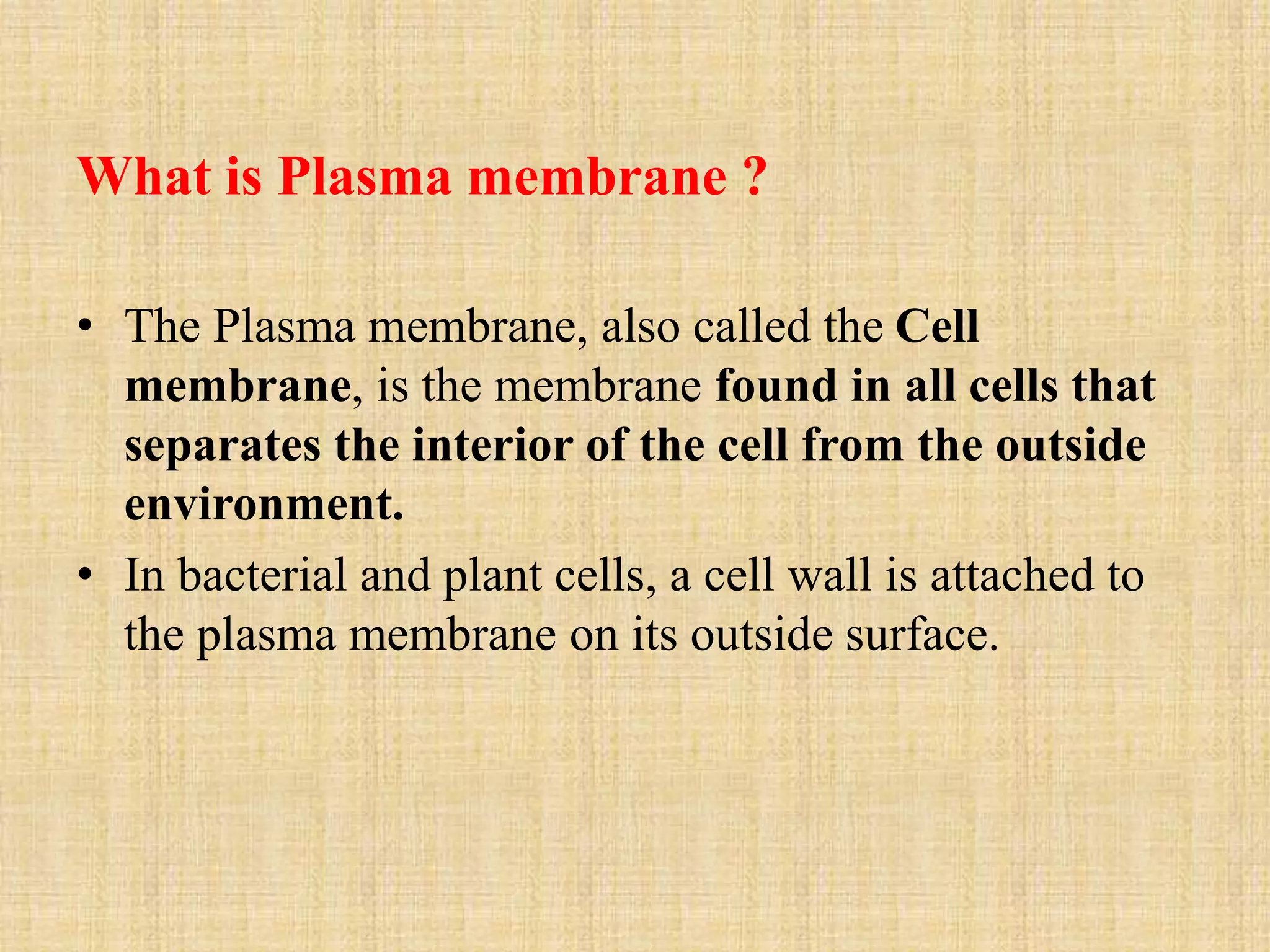 What is Plasma membrane ?

• The Plasma membrane, also called the Cell membrane, is the membrane found in all cells that separates the interior of the cell from the outside environment.

• In bacterial and plant cells, a cell wall is attached to the plasma membrane on its outside surface.